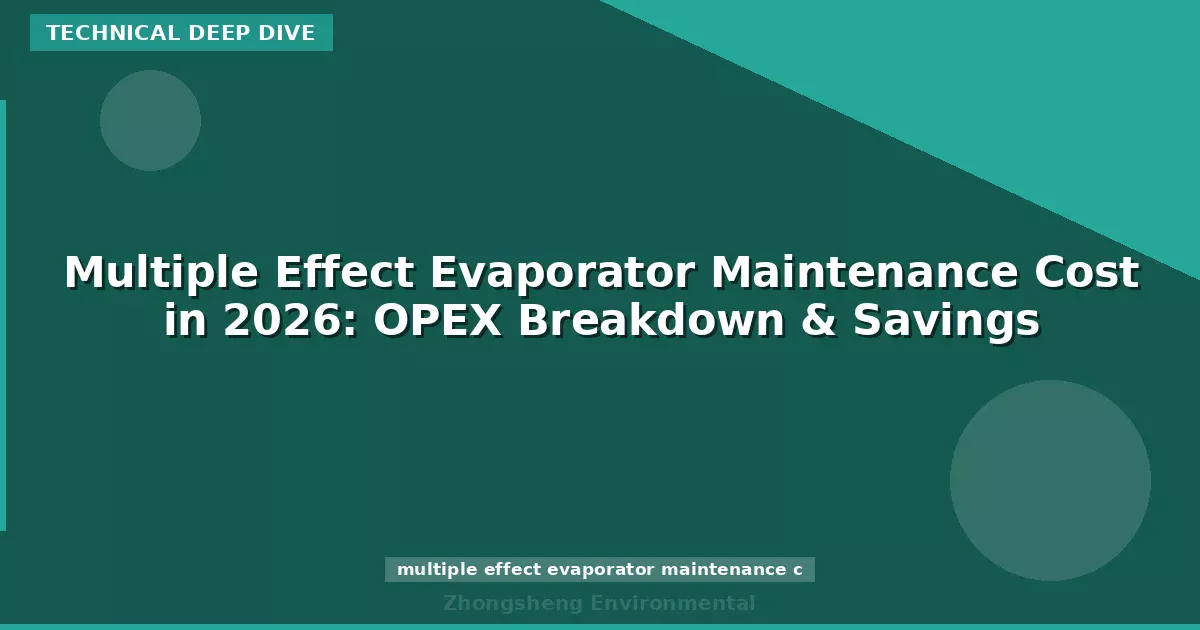 TECHNICAL DEEP DIVE

Multiple Effect Evaporator Maintenance Cost in 2026: OPEX Breakdown & Savings

multiple effect evaporator maintenance c

Zhongsheng Environmental